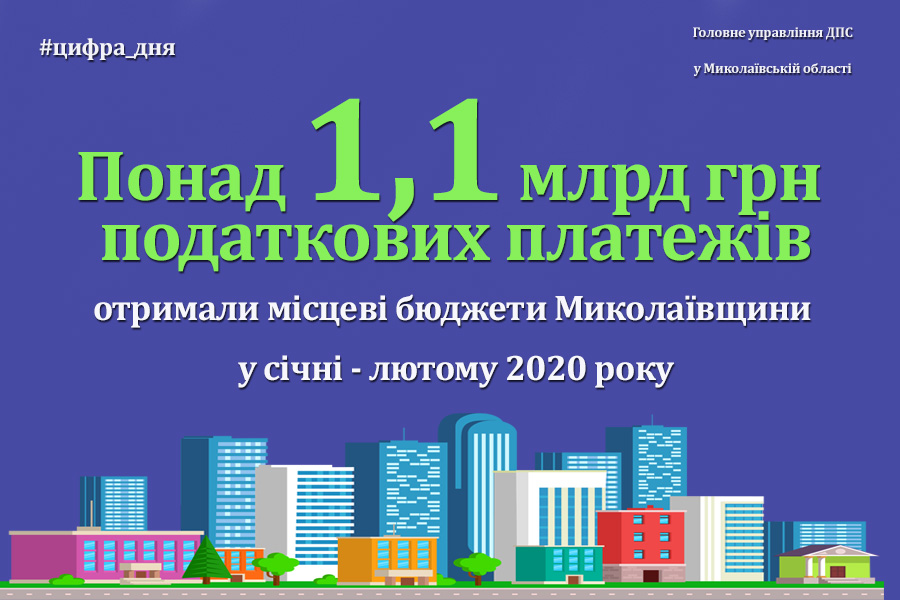 #цифра_дня

Головне управління ДПС
у Миколаївській області

Понад 1,1 млрд грн податкових платежів

отримали місцеві бюджети Миколаївщини

у січні - лютому 2020 року